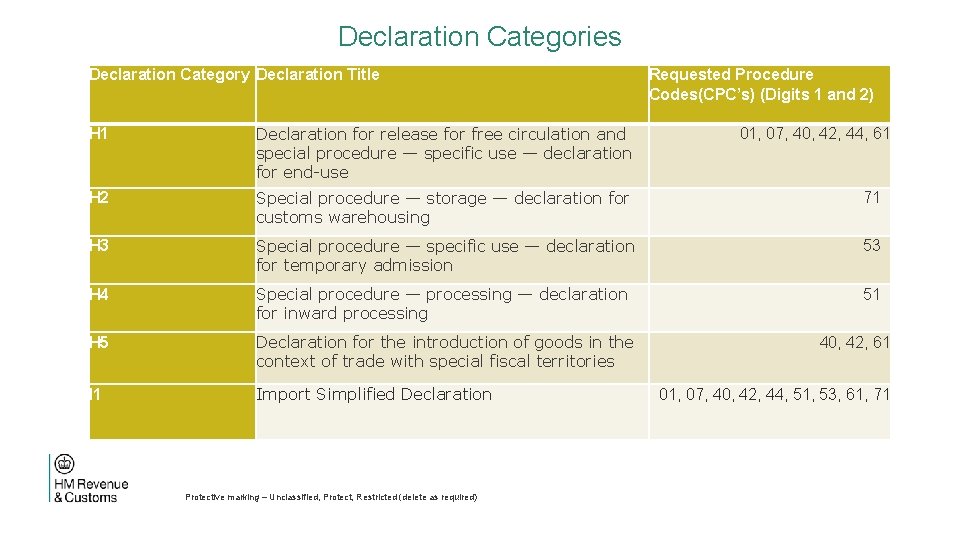 Declaration Categories

| Declaration Category | Declaration Title | Requested Procedure Codes(CPC's) (Digits 1 and 2) |
|---|---|---|
| H1 | Declaration for release for free circulation and special procedure — specific use — declaration for end-use | 01, 07, 40, 42, 44, 61 |
| H2 | Special procedure — storage — declaration for customs warehousing | 71 |
| H3 | Special procedure — specific use — declaration for temporary admission | 53 |
| H4 | Special procedure — processing — declaration for inward processing | 51 |
| H5 | Declaration for the introduction of goods in the context of trade with special fiscal territories | 40, 42, 61 |
| I1 | Import Simplified Declaration | 01, 07, 40, 42, 44, 51, 53, 61, 71 |

HM Revenue & Customs

Protective marking – Unclassified, Protect, Restricted (delete as required)